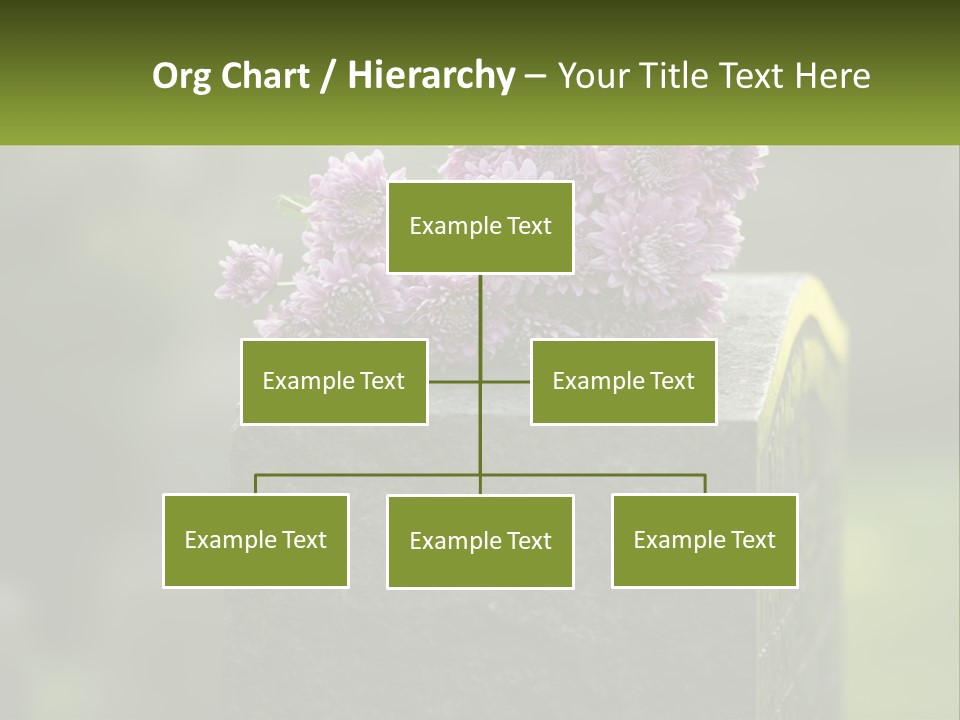 Org Chart / Hierarchy – Your Title Text Here

Example Text

Example Text

Example Text

Example Text

Example Text

Example Text